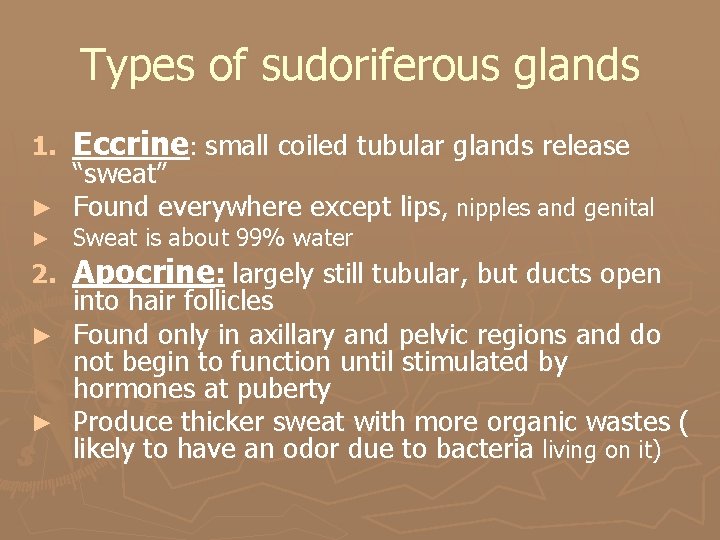 Types of sudoriferous glands

1. Eccrine: small coiled tubular glands release "sweat"

► Found everywhere except lips, nipples and genital

► Sweat is about 99% water

2. Apocrine: largely still tubular, but ducts open into hair follicles

► Found only in axillary and pelvic regions and do not begin to function until stimulated by hormones at puberty

► Produce thicker sweat with more organic wastes ( likely to have an odor due to bacteria living on it)